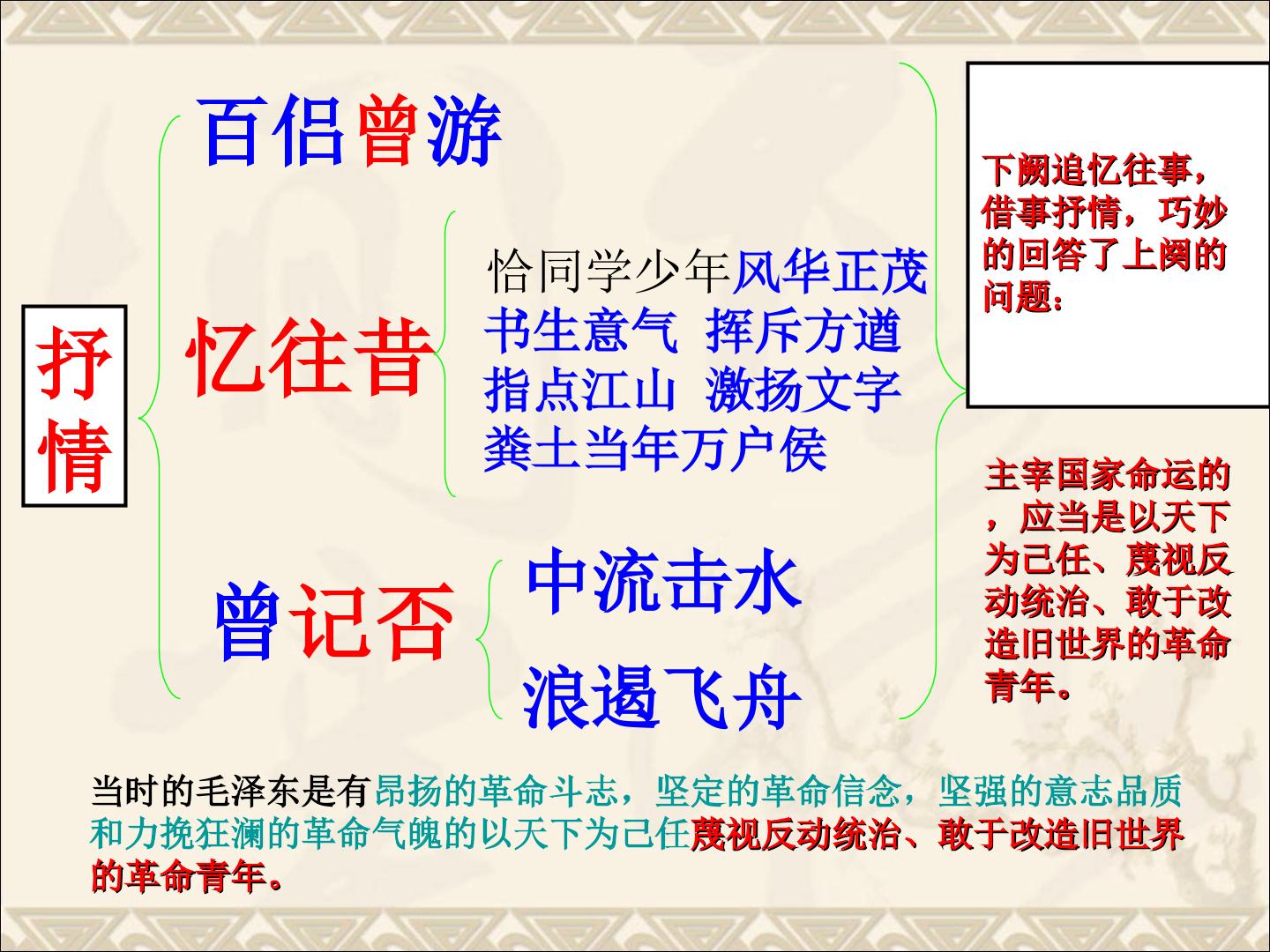 抒情

百侣曾游

忆往昔

恰同学少年风华正茂
书生意气 挥斥方遒
指点江山 激扬文字
粪土当年万户侯

曾记否

中流击水
浪遏飞舟

下阙追忆往事，借事抒情，巧妙的回答了上阕的问题：

主宰国家命运的，应当是以天下为己任、蔑视反动统治、敢于改造旧世界的革命青年。

当时的毛泽东是有昂扬的革命斗志，坚定的革命信念，坚强的意志品质和力挽狂澜的革命气魄的以天下为己任蔑视反动统治、敢于改造旧世界的革命青年。